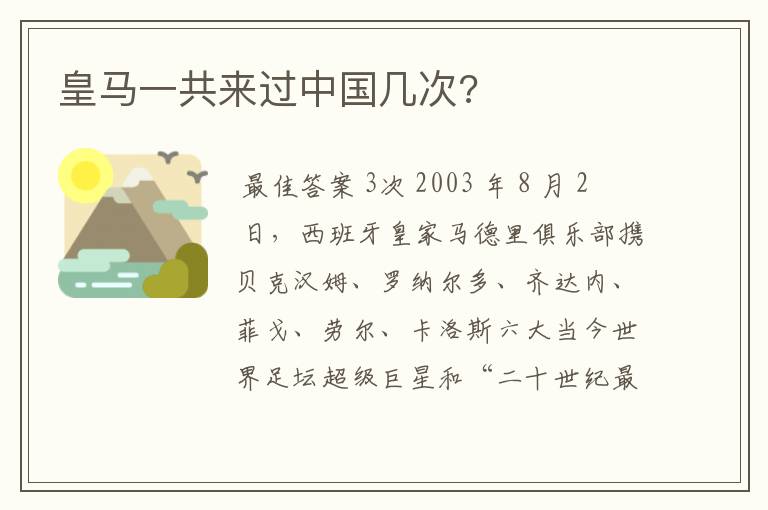 皇马一共来过中国几次?

最佳答案 3次 2003 年 8 月 2 日，西班牙皇家马德里俱乐部携贝克汉姆、罗纳尔多、齐达内、菲戈、劳尔、卡洛斯六大当今世界足坛超级巨星和“二十世纪最